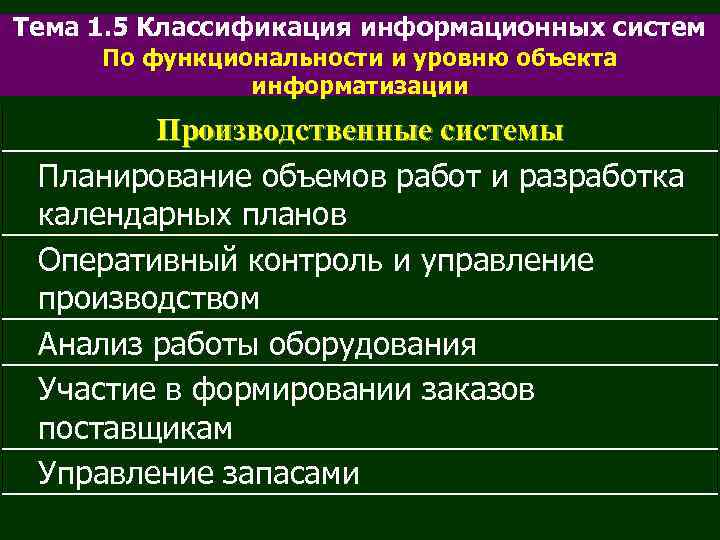 Тема 1.5 Классификация информационных систем
По функциональности и уровню объекта информатизации

| Производственные системы |
|---|
| Планирование объемов работ и разработка календарных планов |
| Оперативный контроль и управление производством |
| Анализ работы оборудования |
| Участие в формировании заказов поставщикам |
| Управление запасами |